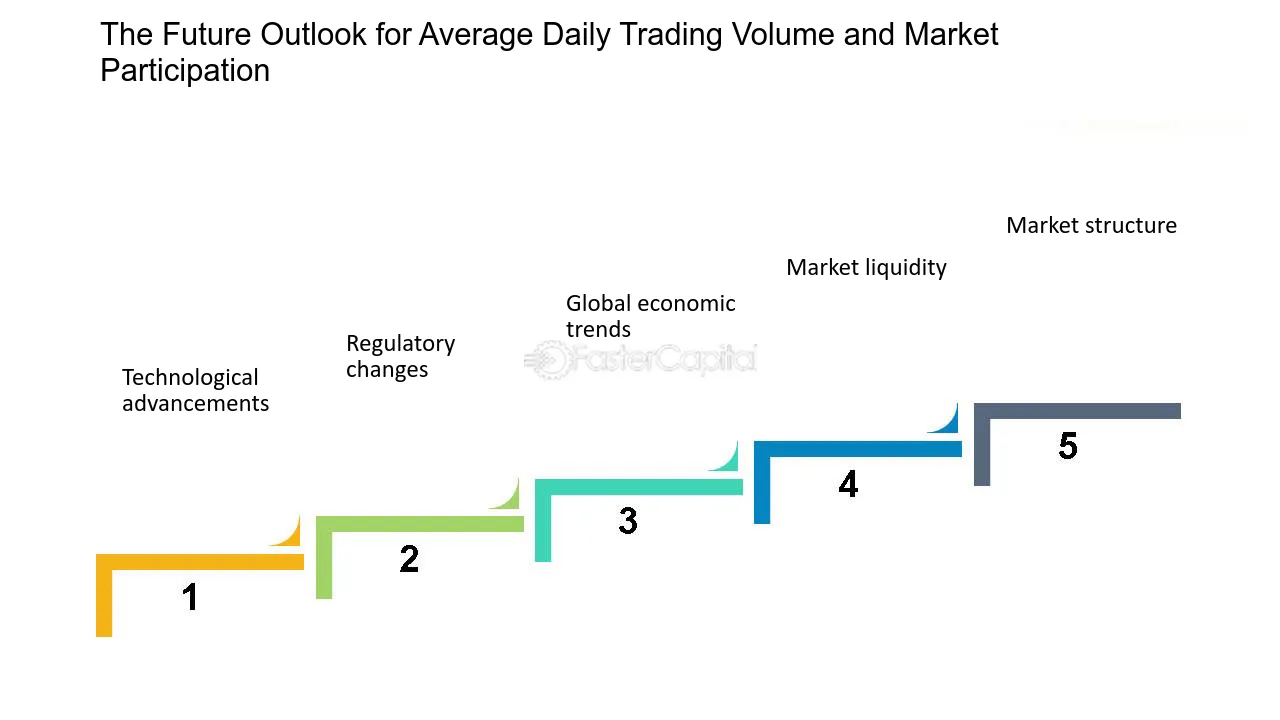 The Future Outlook for Average Daily Trading Volume and Market Participation

Technological advancements

1

Regulatory changes

2

Global economic trends

3

Market liquidity

4

Market structure

5

FasterCapital